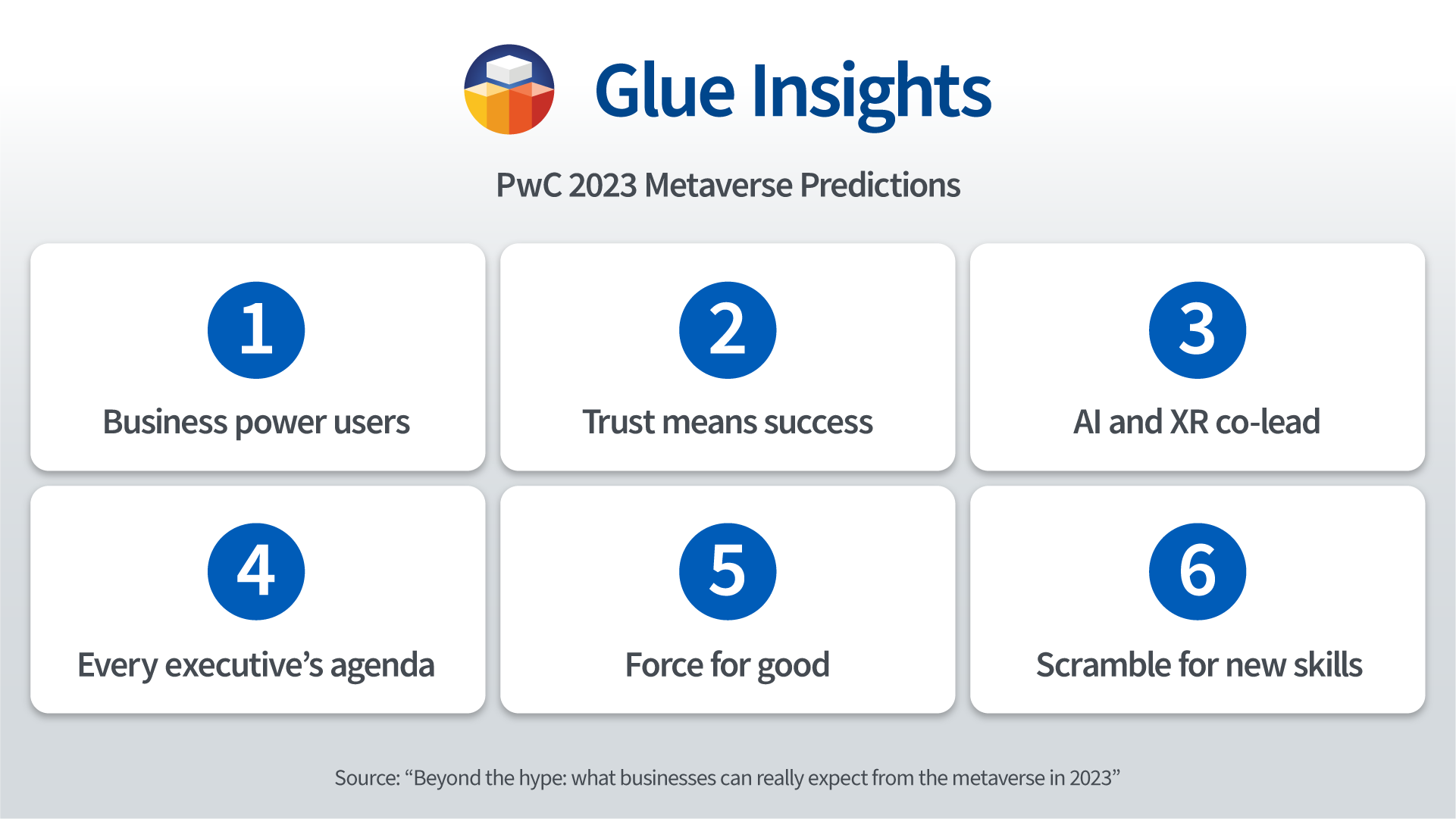 Glue Insights

PwC 2023 Metaverse Predictions

1
Business power users

2
Trust means success

3
AI and XR co-lead

4
Every executive’s agenda

5
Force for good

6
Scramble for new skills

Source: “Beyond the hype: what businesses can really expect from the metaverse in 2023”